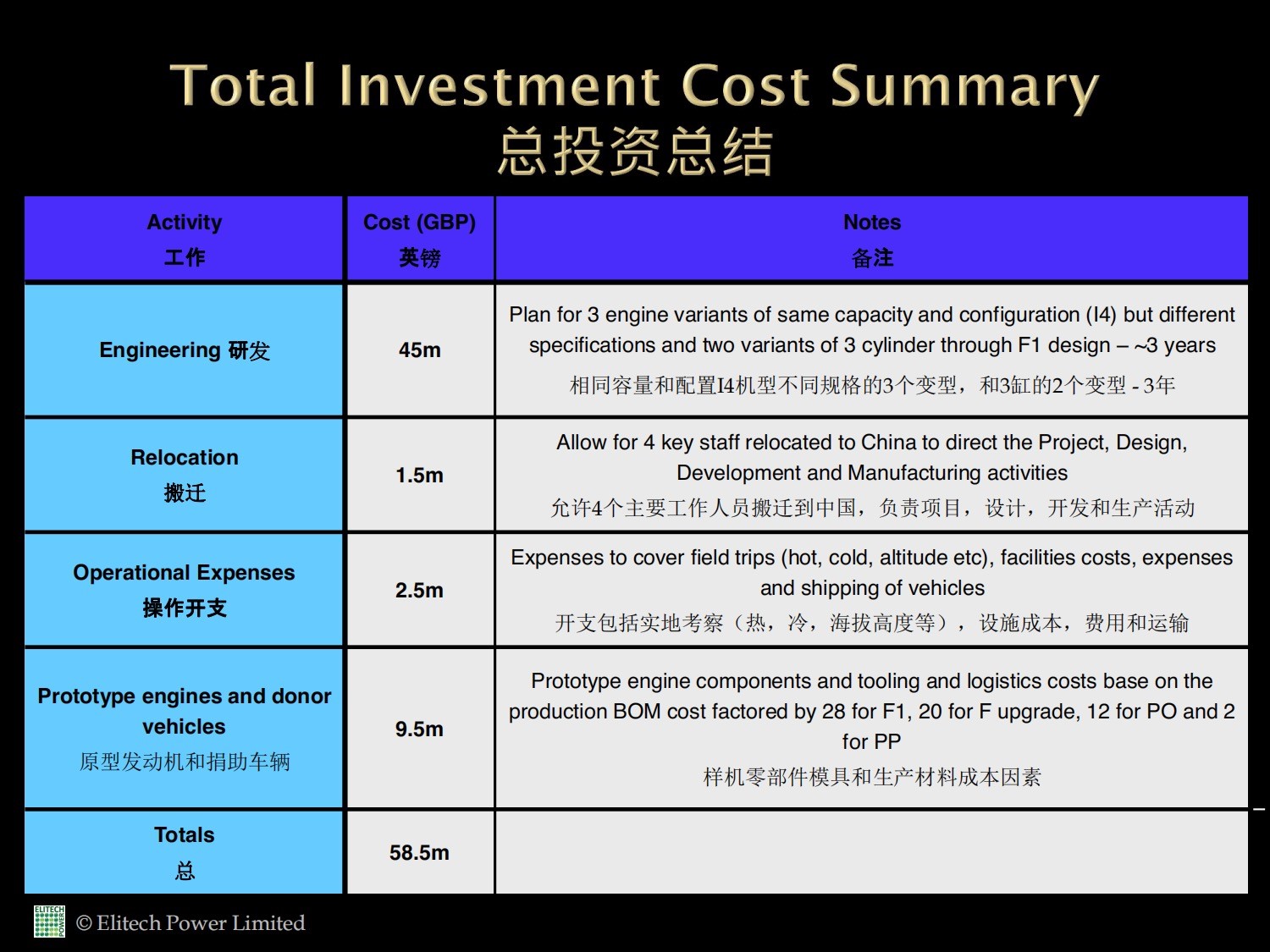 Total Investment Cost Summary
总投资总结

| Activity 工作 | Cost (GBP) 英镑 | Notes 备注 |
|---|---|---|
| Engineering 研发 | 45m | Plan for 3 engine variants of same capacity and configuration (I4) but different specifications and two variants of 3 cylinder through F1 design – ~3 years 相同容量和配置I4机型不同规格的3个变型，和3缸的2个变型 - 3年 |
| Relocation 搬迁 | 1.5m | Allow for 4 key staff relocated to China to direct the Project, Design, Development and Manufacturing activities 允许4个主要工作人员搬迁到中国，负责项目，设计，开发和生产活动 |
| Operational Expenses 操作开支 | 2.5m | Expenses to cover field trips (hot, cold, altitude etc), facilities costs, expenses and shipping of vehicles 开支包括实地考察（热，冷，海拔高度等），设施成本，费用和运输 |
| Prototype engines and donor vehicles 原型发动机和捐助车辆 | 9.5m | Prototype engine components and tooling and logistics costs base on the production BOM cost factored by 28 for F1, 20 for F upgrade, 12 for PO and 2 for PP 样机零部件模具和生产材料成本因素 |
| Totals 总 | 58.5m | |

ELITECH POWER
© Elitech Power Limited